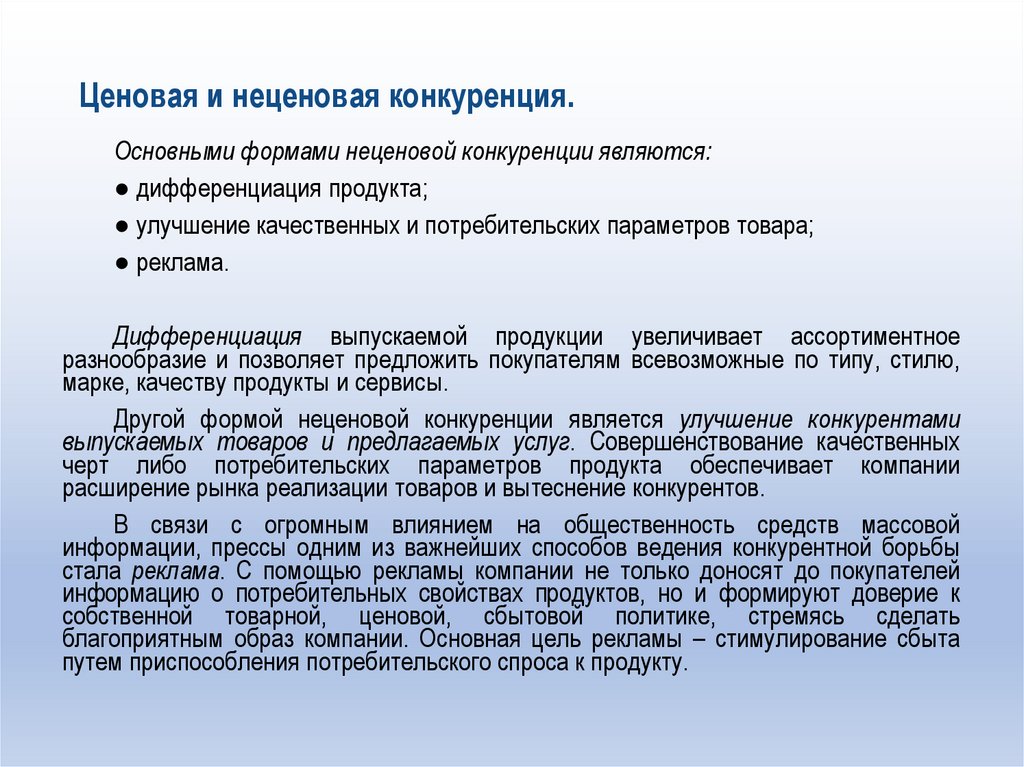 Ценовая и неценовая конкуренция.

Основными формами неценовой конкуренции являются:

● дифференциация продукта;

● улучшение качественных и потребительских параметров товара;

● реклама.

Дифференциация выпускаемой продукции увеличивает ассортиментное разнообразие и позволяет предложить покупателям всевозможные по типу, стилю, марке, качеству продукты и сервисы.

Другой формой неценовой конкуренции является улучшение конкурентами выпускаемых товаров и предлагаемых услуг. Совершенствование качественных черт либо потребительских параметров продукта обеспечивает компании расширение рынка реализации товаров и вытеснение конкурентов.

В связи с огромным влиянием на общественность средств массовой информации, прессы одним из важнейших способов ведения конкурентной борьбы стала реклама. С помощью рекламы компании не только доносят до покупателей информацию о потребительных свойствах продуктов, но и формируют доверие к собственной товарной, ценовой, сбытовой политике, стремясь сделать благоприятным образ компании. Основная цель рекламы – стимулирование сбыта путем приспособления потребительского спроса к продукту.